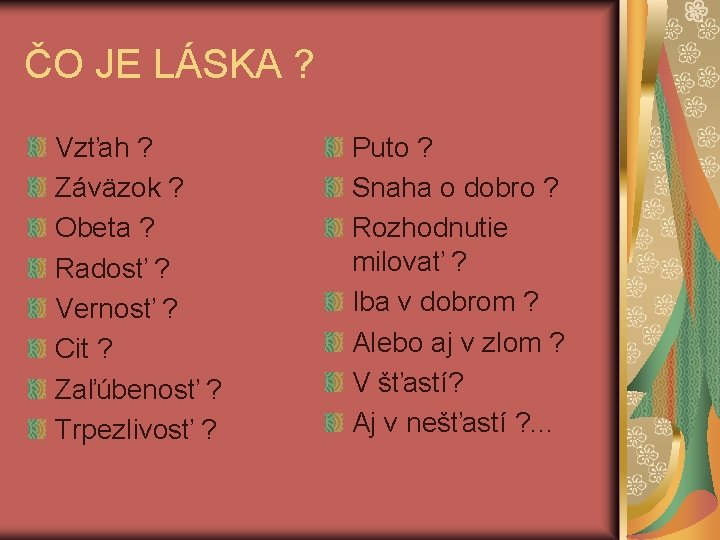 ČO JE LÁSKA ?

Vzťah ?
Záväzok ?
Obeta ?
Radosť ?
Vernosť ?
Cit ?
Zaľúbenosť ?
Trpezlivosť ?

Puto ?
Snaha o dobro ?
Rozhodnutie milovať ?
Iba v dobrom ?
Alebo aj v zlom ?
V šťastí?
Aj v nešťastí ?...